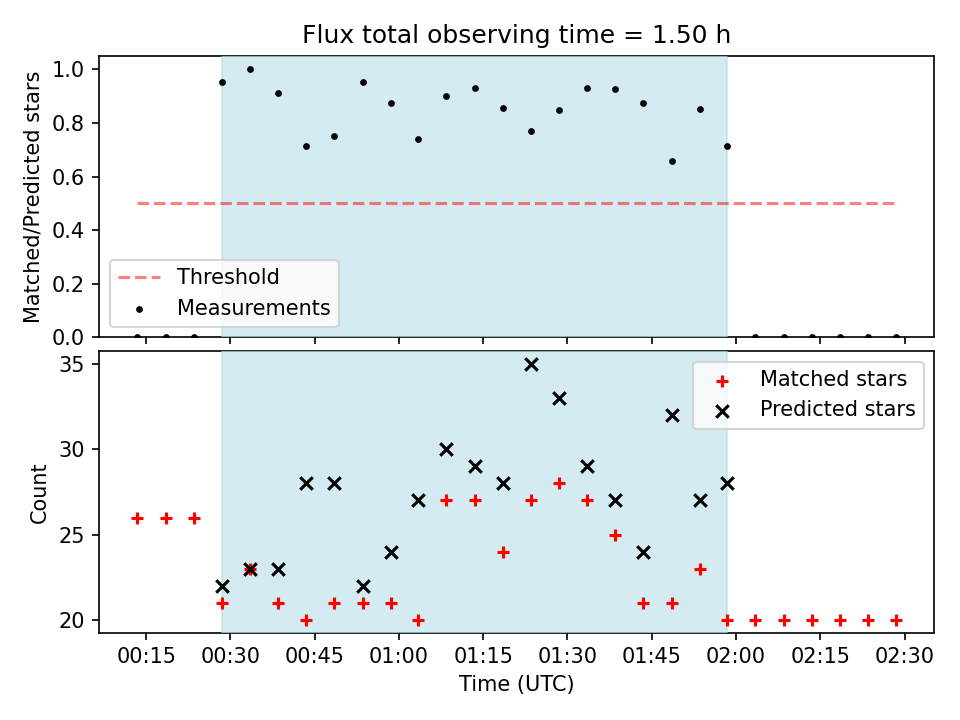 Flux total observing time = 1.50 h

Matched/Predicted stars

1.0
0.8
0.6
0.4
0.2
0.0

Threshold
Measurements

Count

35
30
25
20

Matched stars
Predicted stars

00:15
00:30
00:45
01:00
01:15
01:30
01:45
02:00
02:15
02:30

Time (UTC)